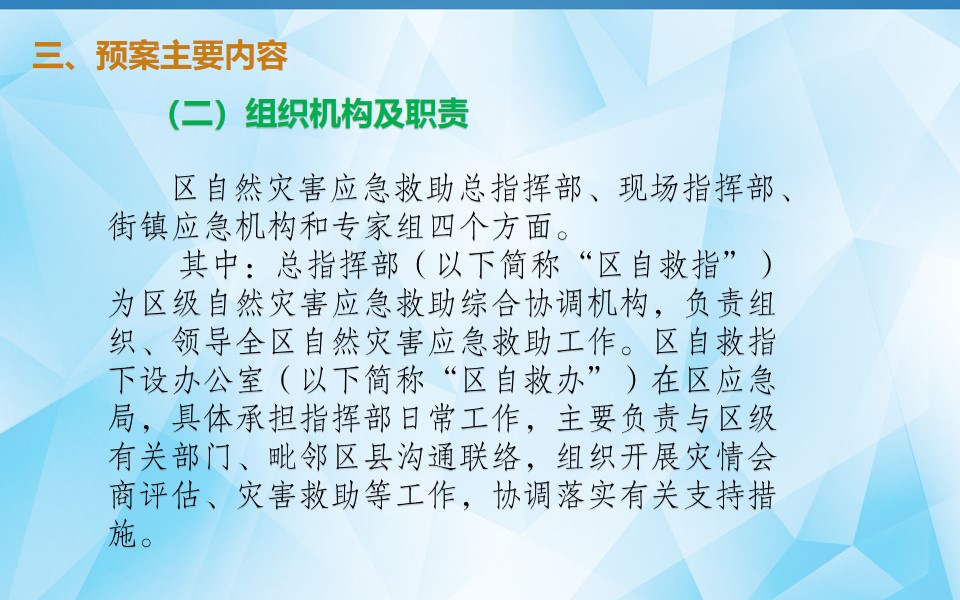 三、预案主要内容

（二）组织机构及职责

区自然灾害应急救助总指挥部、现场指挥部、街镇应急机构和专家组四个方面。

其中：总指挥部（以下简称“区自救指”）为区级自然灾害应急救助综合协调机构，负责组织、领导全区自然灾害应急救助工作。区自救指下设办公室（以下简称“区自救办”）在区应急局，具体承担指挥部日常工作，主要负责与区级有关部门、毗邻区县沟通联络，组织开展灾情会商评估、灾害救助等工作，协调落实有关支持措施。